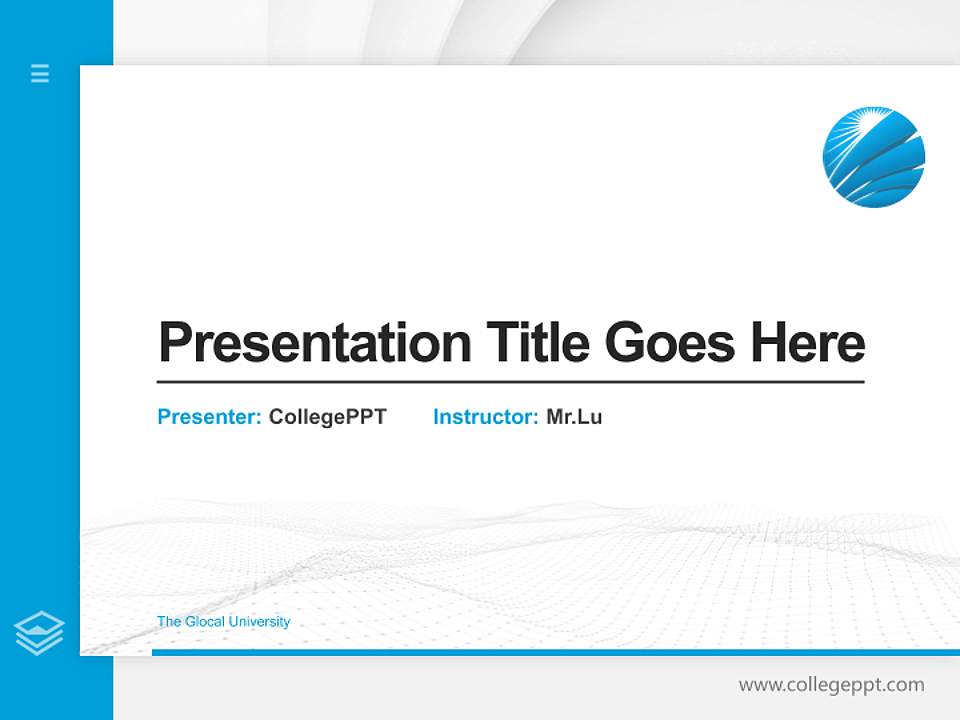 Presentation Title Goes Here

Presenter: CollegePPT Instructor: Mr.Lu

The Glocal University

www.collegeppt.com